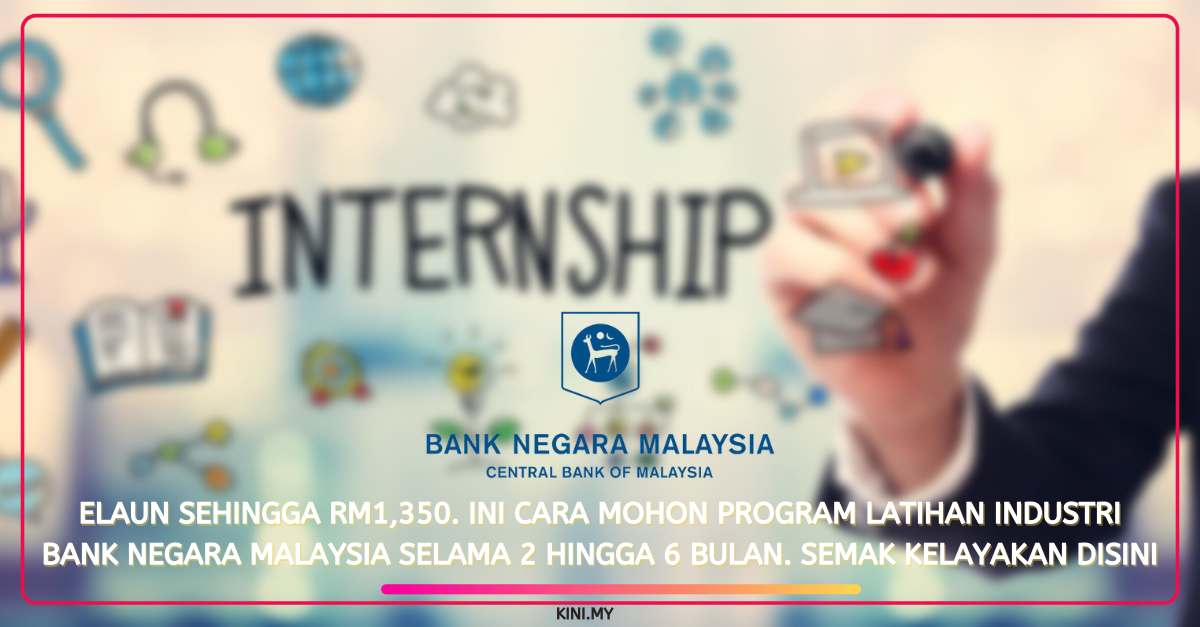 INTERNSHIP

BANK NEGARA MALAYSIA
CENTRAL BANK OF MALAYSIA

ELAUN SEHINGGA RM1,350. INI CARA MOHON PROGRAM LATIHAN INDUSTRI BANK NEGARA MALAYSIA SELAMA 2 HINGGA 6 BULAN. SEMAK KELAYAKAN DISINI

KINI.MY